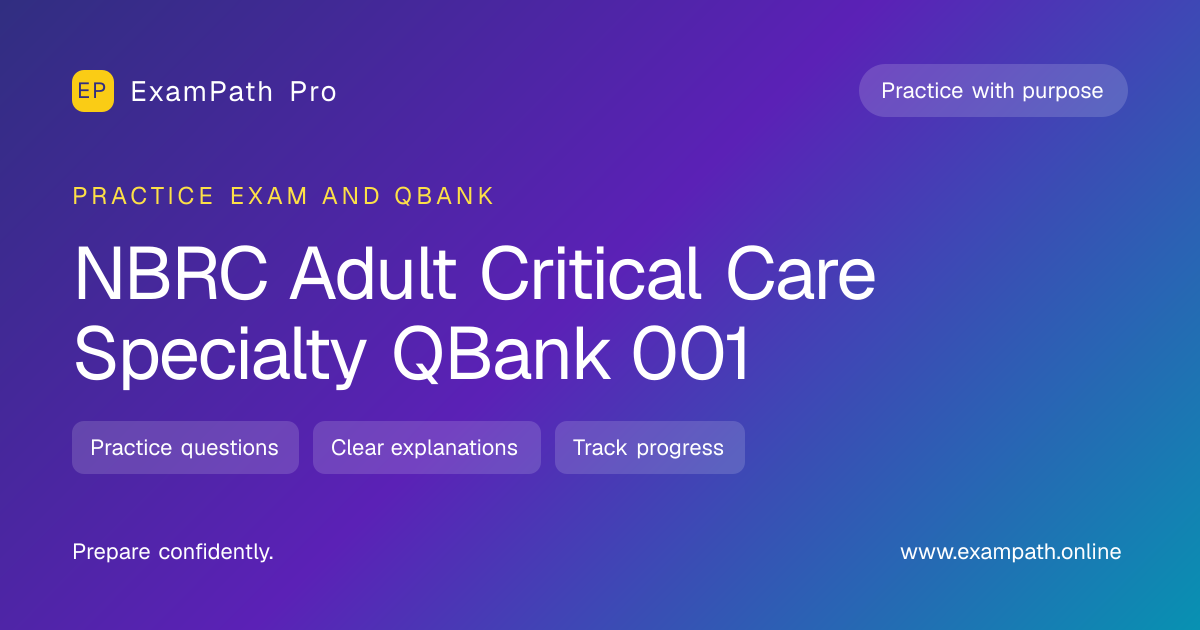 EP ExamPath Pro

Practice with purpose

PRACTICE EXAM AND QBANK

NBRC Adult Critical Care Specialty QBank 001

Practice questions

Clear explanations

Track progress

Prepare confidently.

www.exampath.online